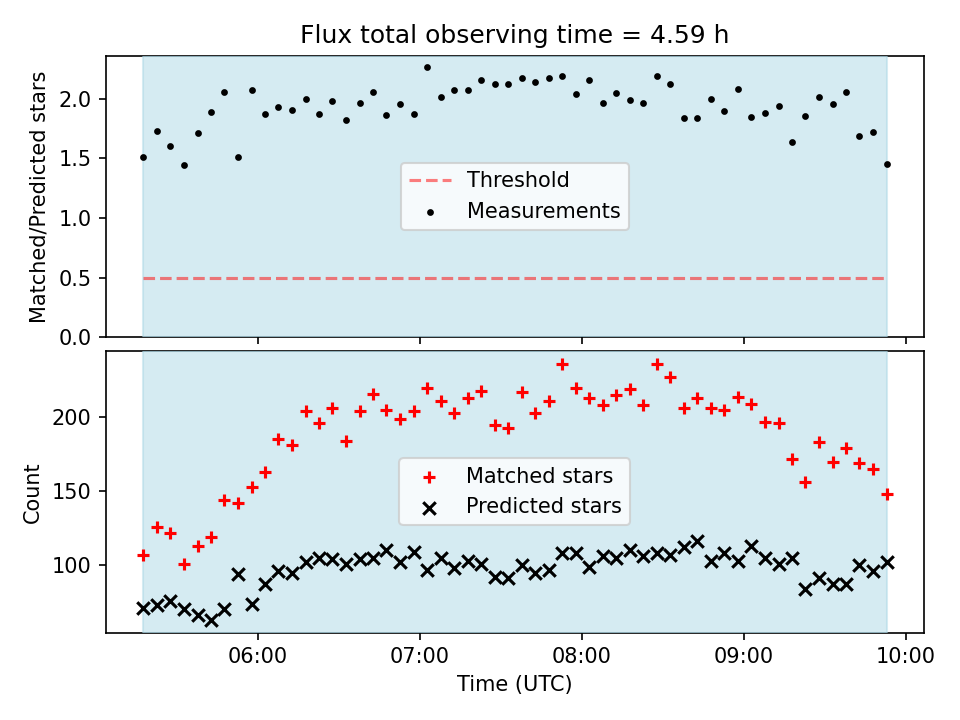 Flux total observing time = 4.59 h

Matched/Predicted stars

2.0
1.5
1.0
0.5
0.0

Threshold
Measurements

Count

200
150
100

Matched stars
Predicted stars

06:00
07:00
08:00
09:00
10:00

Time (UTC)